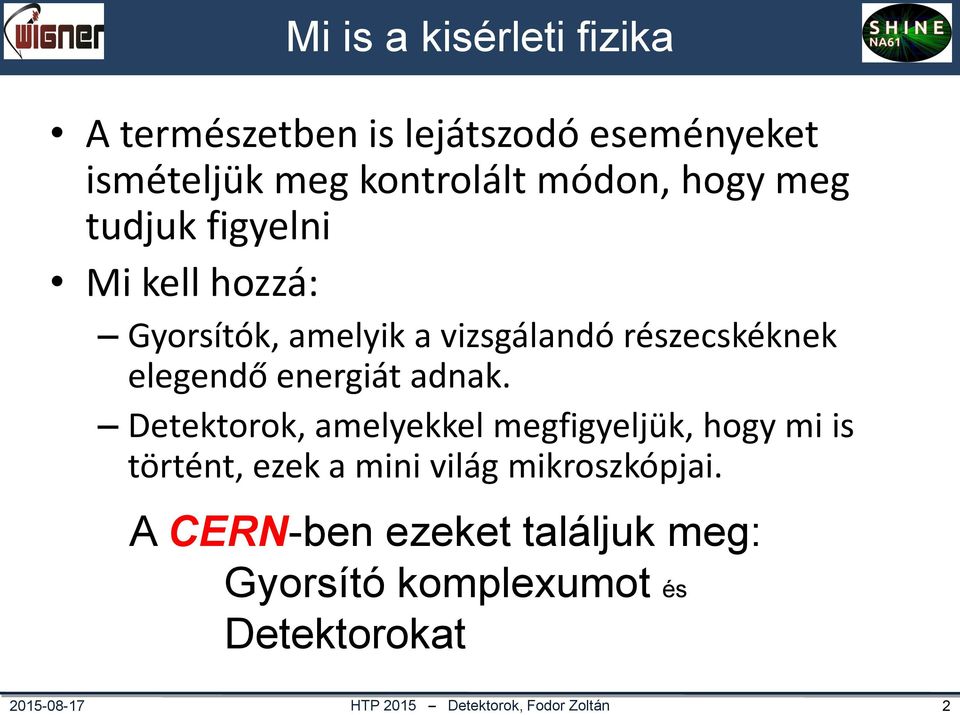 WIGNER

Mi is a kisérleti fizika

SHINE NA61

• A természetben is lejátszodó eseményeket ismételjük meg kontrolált módon, hogy meg tudjuk figyelni

• Mi kell hozzá:

– Gyorsítók, amelyik a vizsgálandó részecskéknek elegendő energiát adnak.

– Detektorok, amelyekkel megfigyeljük, hogy mi is történt, ezek a mini világ mikroszkópjai.

A CERN-ben ezeket találjuk meg:
Gyorsító komplexumot és
Detektorokat

2015-08-17 HTP 2015 – Detektorok, Fodor Zoltán 2